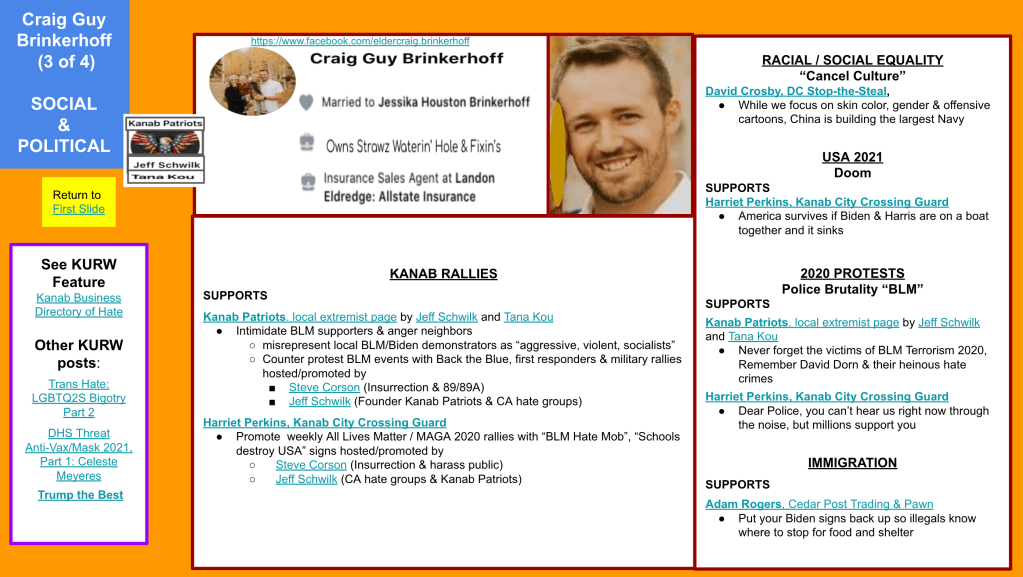 Craig Guy Brinkerhoff (3 of 4)

SOCIAL & POLITICAL

Kanab Patriots
Jeff Schwilk
Tana Kou

Return to First Slide

See KURW Feature
Kanab Business Directory of Hate

Other KURW posts:
Trans Hate: LGBTQ2S Bigotry Part 2
DHS Threat Anti-Vax/Mask 2021, Part 1: Celeste Meyeres
Trump the Best

https://www.facebook.com/eldercraig.brinkerhoff
Craig Guy Brinkerhoff
Married to Jessika Houston Brinkerhoff
Owns Strawz Waterin' Hole & Fixin's
Insurance Sales Agent at Landon Eldredge: Allstate Insurance

KANAB RALLIES
SUPPORTS
Kanab Patriots, local extremist page by Jeff Schwilk and Tana Kou
● Intimidate BLM supporters & anger neighbors
○ misrepresent local BLM/Biden demonstrators as "aggressive, violent, socialists"
○ Counter protest BLM events with Back the Blue, first responders & military rallies hosted/promoted by
■ Steve Corson (Insurrection & 89/89A)
■ Jeff Schwilk (Founder Kanab Patriots & CA hate groups)
Harriet Perkins, Kanab City Crossing Guard
● Promote weekly All Lives Matter / MAGA 2020 rallies with "BLM Hate Mob", "Schools destroy USA" signs hosted/promoted by
○ Steve Corson (Insurrection & harass public)
○ Jeff Schwilk (CA hate groups & Kanab Patriots)

RACIAL / SOCIAL EQUALITY
"Cancel Culture"
David Crosby, DC Stop-the-Steal,
● While we focus on skin color, gender & offensive cartoons, China is building the largest Navy

USA 2021
Doom
SUPPORTS
Harriet Perkins, Kanab City Crossing Guard
● America survives if Biden & Harris are on a boat together and it sinks

2020 PROTESTS
Police Brutality "BLM"
SUPPORTS
Kanab Patriots, local extremist page by Jeff Schwilk and Tana Kou
● Never forget the victims of BLM Terrorism 2020, Remember David Dorn & their heinous hate crimes
Harriet Perkins, Kanab City Crossing Guard
● Dear Police, you can't hear us right now through the noise, but millions support you

IMMIGRATION
SUPPORTS
Adam Rogers, Cedar Post Trading & Pawn
● Put your Biden signs back up so illegals know where to stop for food and shelter